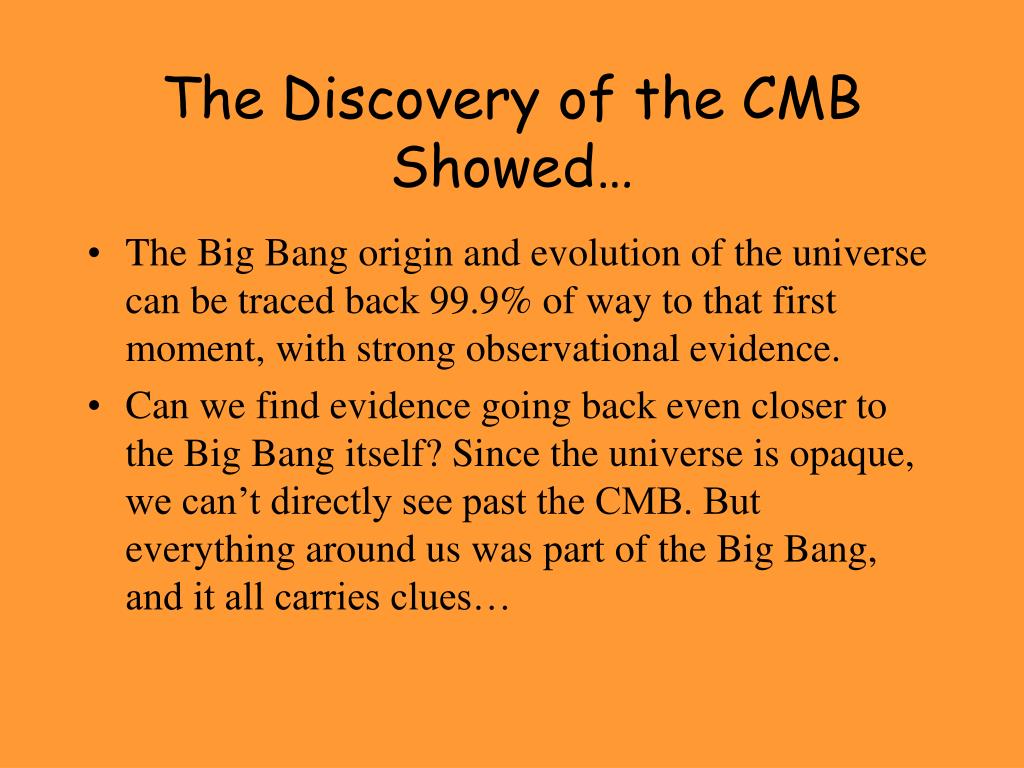 The Discovery of the CMB Showed…

• The Big Bang origin and evolution of the universe can be traced back 99.9% of way to that first moment, with strong observational evidence.
• Can we find evidence going back even closer to the Big Bang itself? Since the universe is opaque, we can’t directly see past the CMB. But everything around us was part of the Big Bang, and it all carries clues…